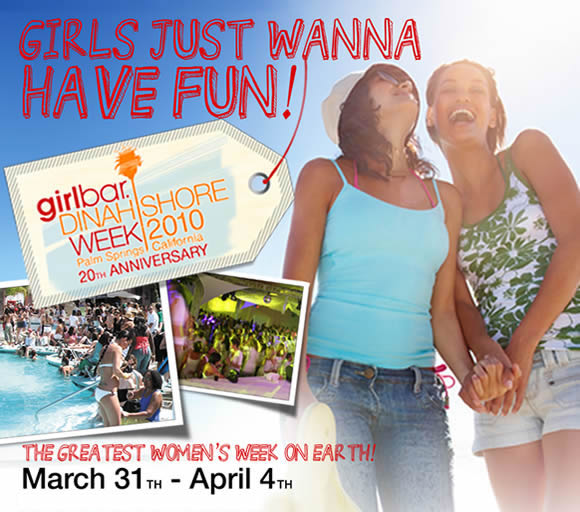 GIRLS JUST WANNA HAVE FUN!

girlbar. DINAH SHORE WEEK 2010
Palm Springs California
20TH ANNIVERSARY

THE GREATEST WOMEN'S WEEK ON EARTH!
March 31TH - April 4TH